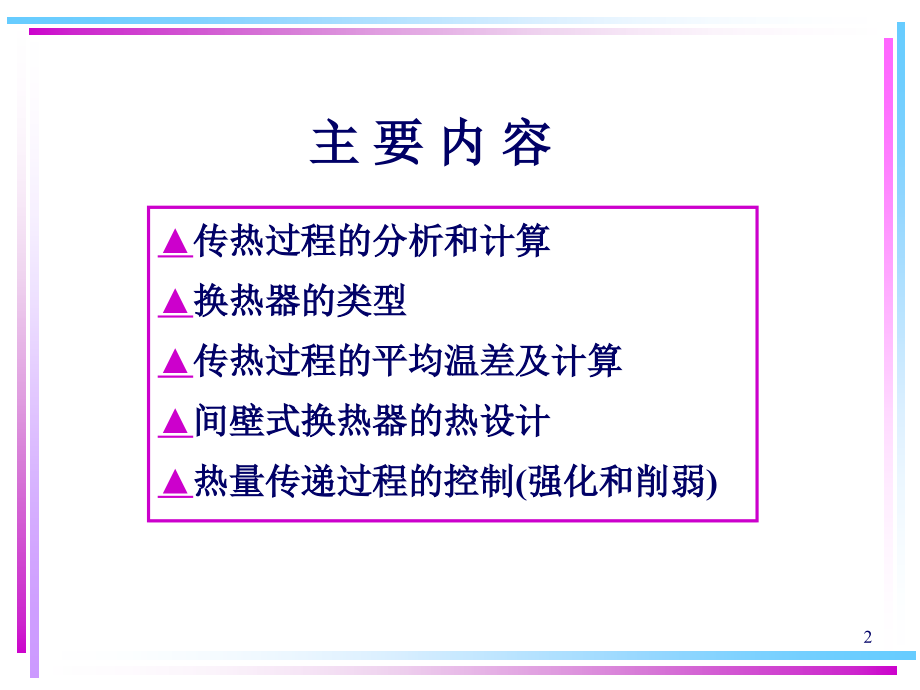 主 要 内 容

▲传热过程的分析和计算

▲换热器的类型

▲传热过程的平均温差及计算

▲间壁式换热器的热设计

▲热量传递过程的控制(强化和削弱)

2